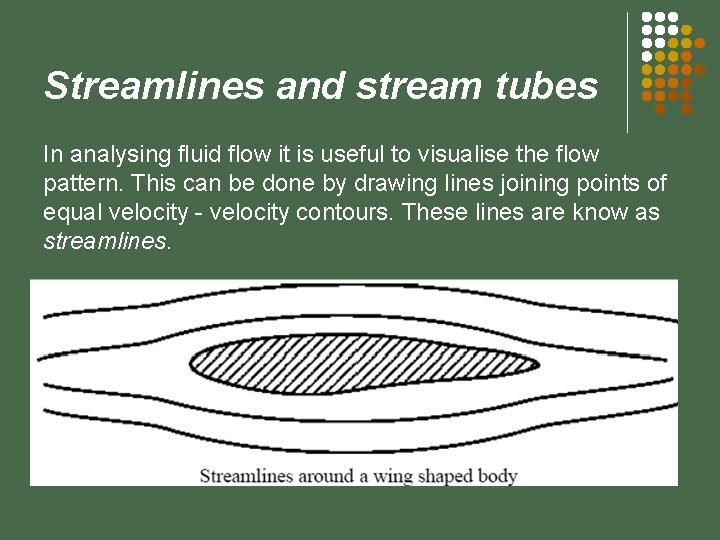 Streamlines and stream tubes

In analysing fluid flow it is useful to visualise the flow pattern. This can be done by drawing lines joining points of equal velocity - velocity contours. These lines are know as streamlines.

Streamlines around a wing shaped body